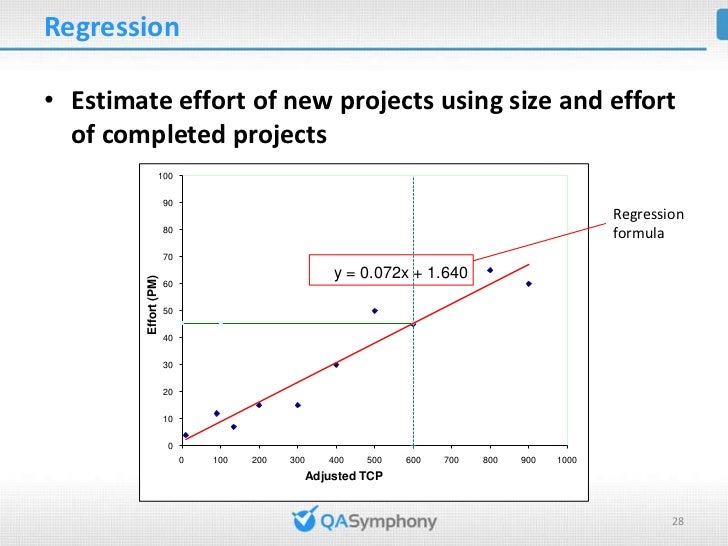 Regression

• Estimate effort of new projects using size and effort of completed projects

100
90
80
70
60
50
40
30
20
10
0
Effort (PM)

y = 0.072x + 1.640

Regression formula

0 100 200 300 400 500 600 700 800 900 1000
Adjusted TCP

QASymphony

28